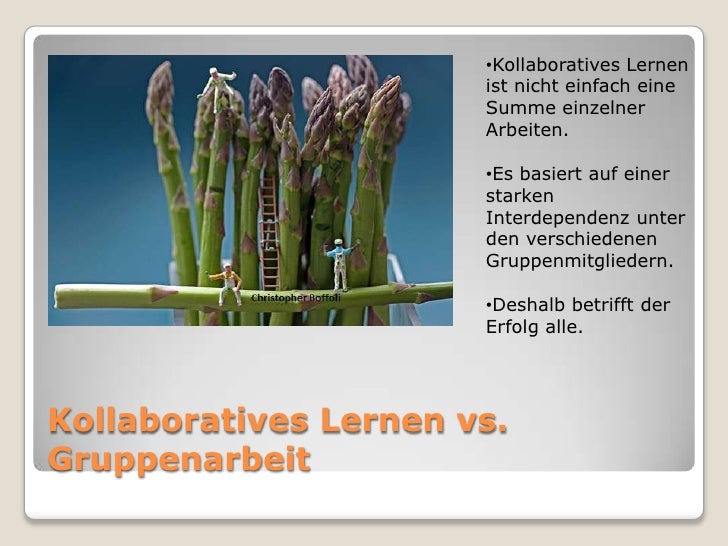 Christopher Boffoli

•Kollaboratives Lernen ist nicht einfach eine Summe einzelner Arbeiten.

•Es basiert auf einer starken Interdependenz unter den verschiedenen Gruppenmitgliedern.

•Deshalb betrifft der Erfolg alle.

Kollaboratives Lernen vs. Gruppenarbeit